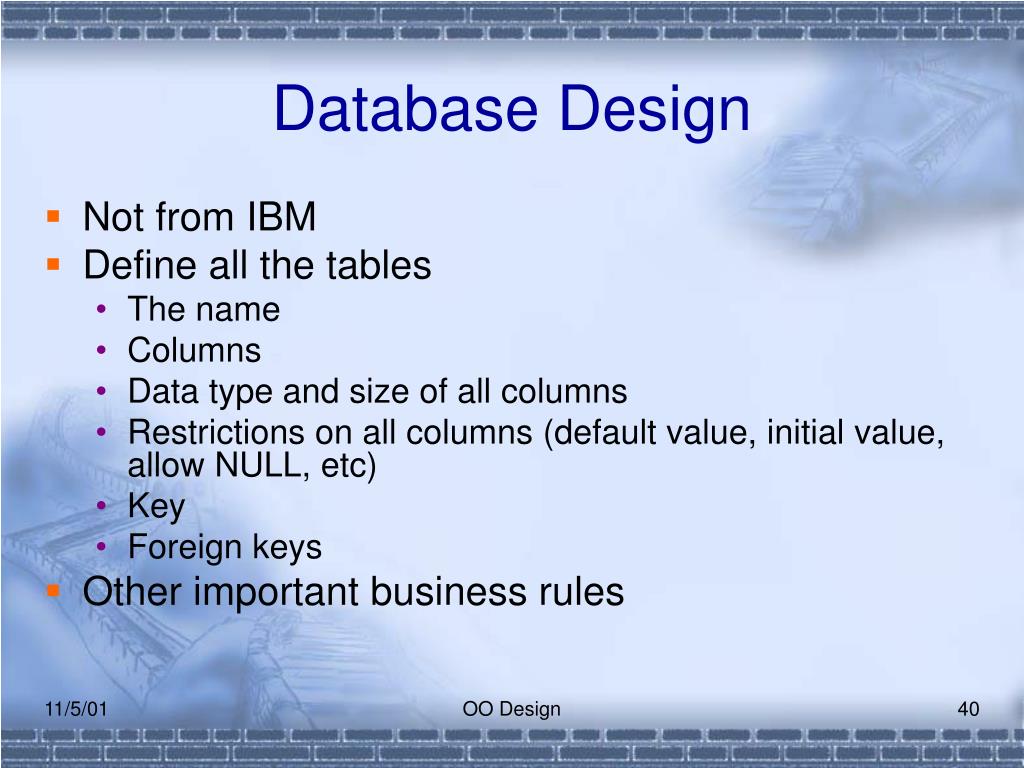 Database Design

- Not from IBM
- Define all the tables
  - The name
  - Columns
  - Data type and size of all columns
  - Restrictions on all columns (default value, initial value, allow NULL, etc)
  - Key
  - Foreign keys
- Other important business rules

11/5/01

OO Design

40